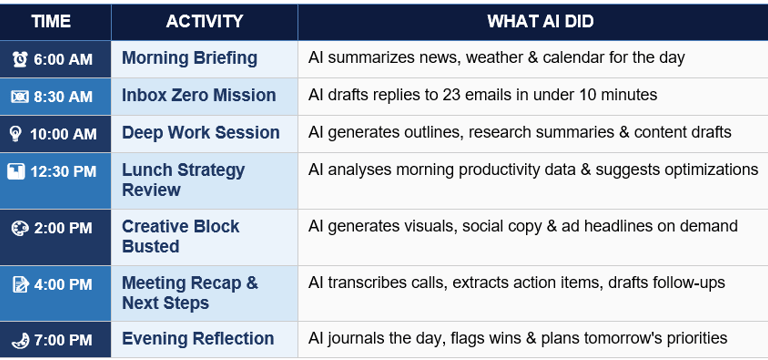 | TIME | ACTIVITY | WHAT AI DID |
|---|---|---|
| 6:00 AM | Morning Briefing | AI summarizes news, weather & calendar for the day |
| 8:30 AM | Inbox Zero Mission | AI drafts replies to 23 emails in under 10 minutes |
| 10:00 AM | Deep Work Session | AI generates outlines, research summaries & content drafts |
| 12:30 PM | Lunch Strategy Review | AI analyses morning productivity data & suggests optimizations |
| 2:00 PM | Creative Block Busted | AI generates visuals, social copy & ad headlines on demand |
| 4:00 PM | Meeting Recap & Next Steps | AI transcribes calls, extracts action items, drafts follow-ups |
| 7:00 PM | Evening Reflection | AI journals the day, flags wins & plans tomorrow's priorities |